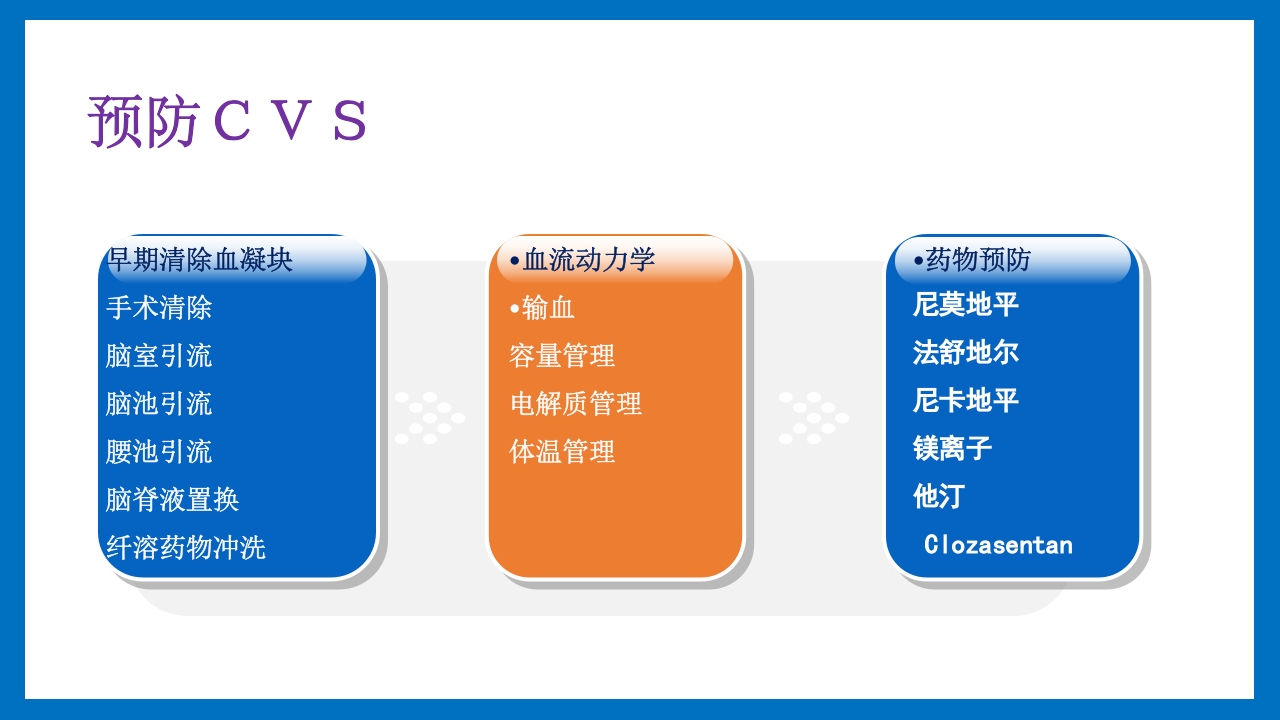 预防ＣＶＳ

早期清除血凝块
手术清除
脑室引流
脑池引流
腰池引流
脑脊液置换
纤溶药物冲洗

•血流动力学
•输血
容量管理
电解质管理
体温管理

•药物预防
尼莫地平
法舒地尔
尼卡地平
镁离子
他汀
Clozasentan